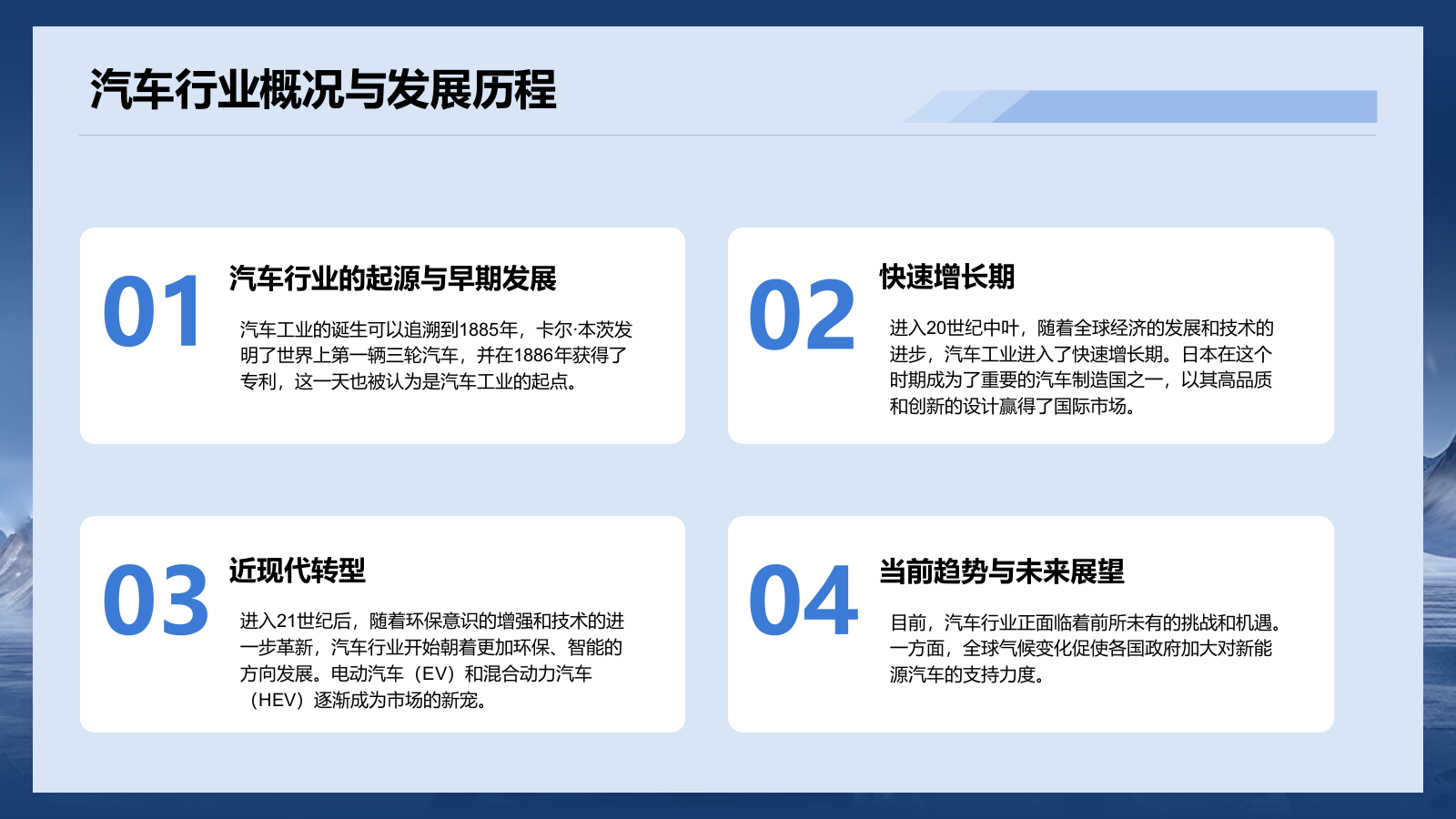 汽车行业概况与发展历程

01

汽车行业的起源与早期发展

汽车工业的诞生可以追溯到1885年，卡尔·本茨发明了世界上第一辆三轮汽车，并在1886年获得了专利，这一天也被认为是汽车工业的起点。

02

快速增长期

进入20世纪中叶，随着全球经济的发展和技术的进步，汽车工业进入了快速增长期。日本在这个时期成为了重要的汽车制造国之一，以其高品质和创新的设计赢得了国际市场。

03

近现代转型

进入21世纪后，随着环保意识的增强和技术的进一步革新，汽车行业开始朝着更加环保、智能的方向发展。电动汽车（EV）和混合动力汽车（HEV）逐渐成为市场的新宠。

04

当前趋势与未来展望

目前，汽车行业正面临着前所未有的挑战和机遇。一方面，全球气候变化促使各国政府加大对新能源汽车的支持力度。